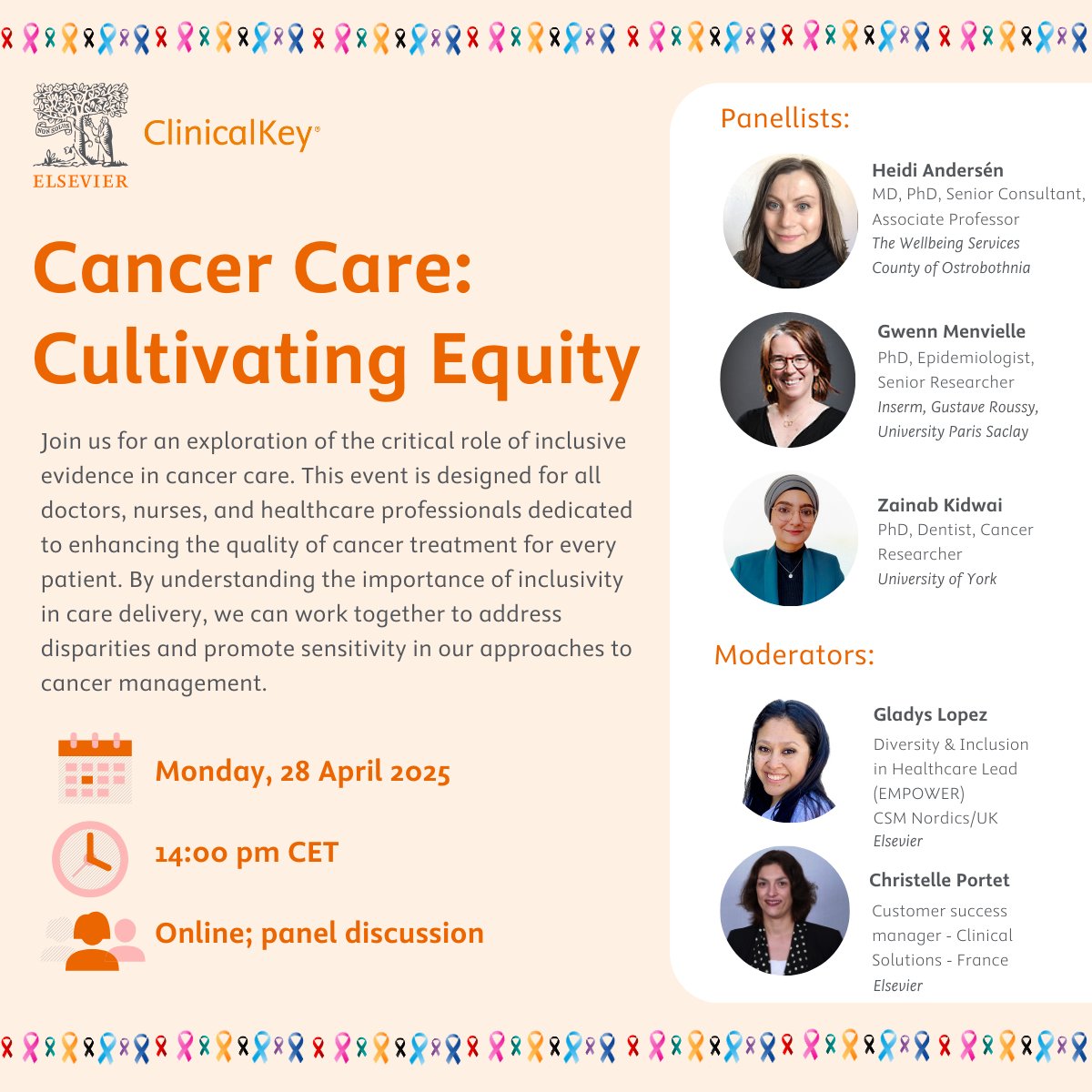 NON SOLUS
ELSEVIER
ClinicalKey®

Cancer Care: Cultivating Equity

Join us for an exploration of the critical role of inclusive evidence in cancer care. This event is designed for all doctors, nurses, and healthcare professionals dedicated to enhancing the quality of cancer treatment for every patient. By understanding the importance of inclusivity in care delivery, we can work together to address disparities and promote sensitivity in our approaches to cancer management.

Monday, 28 April 2025

14:00 pm CET

Online; panel discussion

Panellists:

Heidi Andersén
MD, PhD, Senior Consultant, Associate Professor
The Wellbeing Services County of Ostrobothnia

Gwenn Menvielle
PhD, Epidemiologist, Senior Researcher
Inserm, Gustave Roussy, University Paris Saclay

Zainab Kidwai
PhD, Dentist, Cancer Researcher
University of York

Moderators:

Gladys Lopez
Diversity & Inclusion in Healthcare Lead (EMPOWER)
CSM Nordics/UK
Elsevier

Christelle Portet
Customer success manager - Clinical Solutions - France
Elsevier